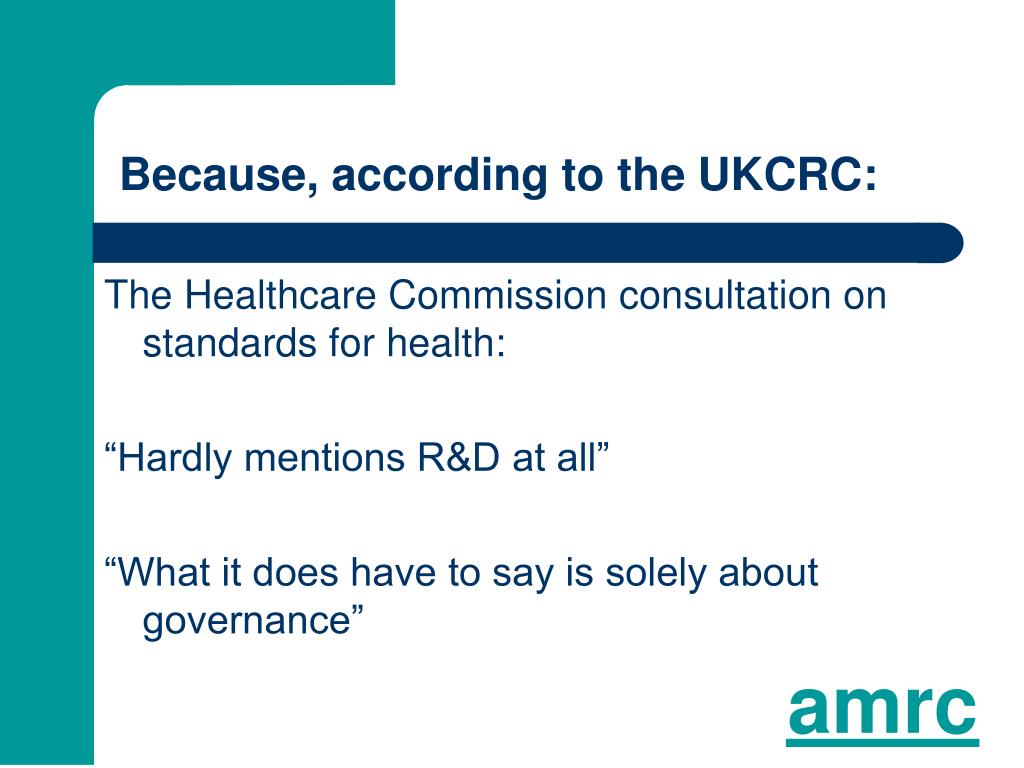 Because, according to the UKCRC:

The Healthcare Commission consultation on standards for health:

“Hardly mentions R&D at all”

“What it does have to say is solely about governance”

amrc